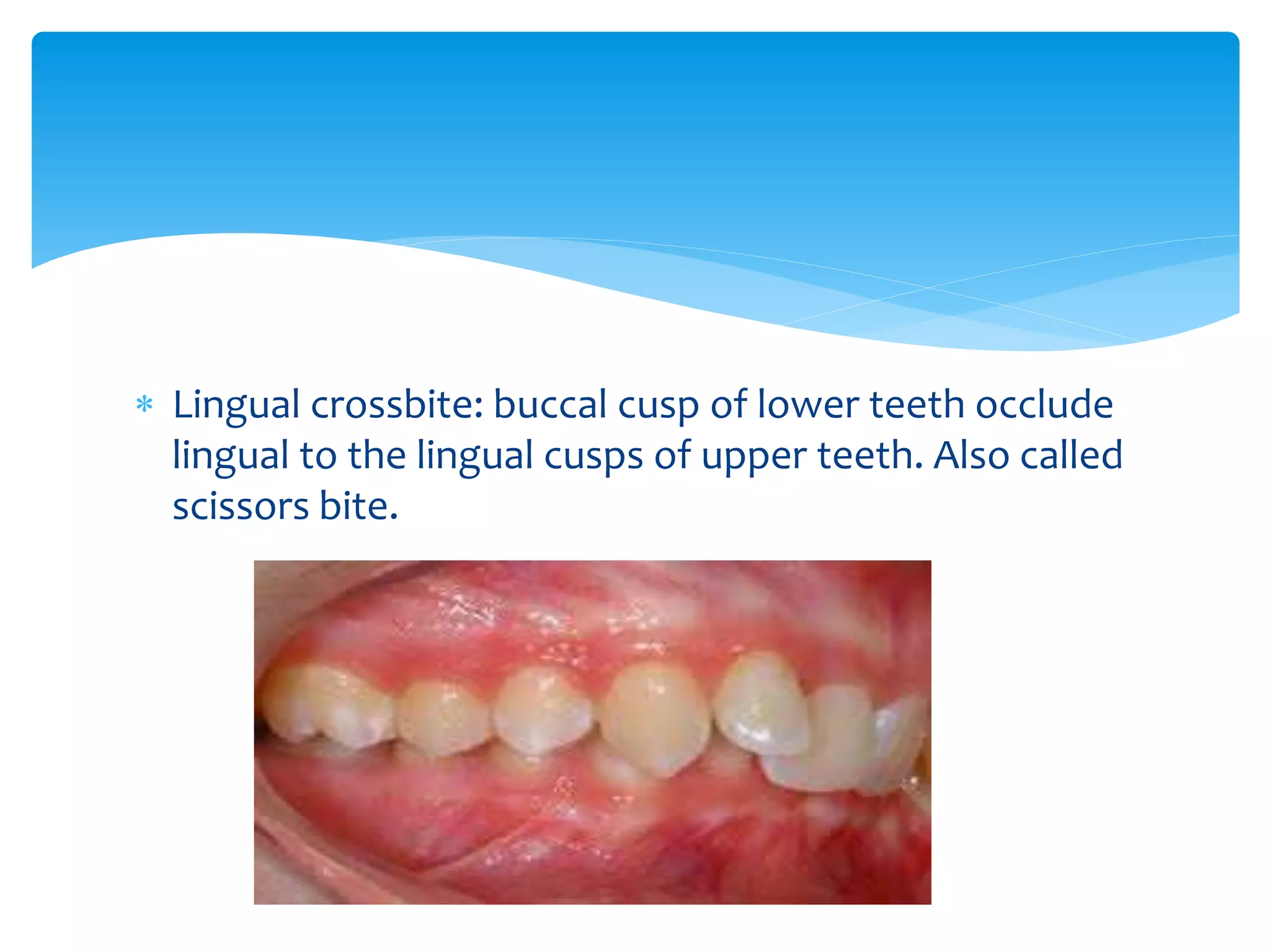 * Lingual crossbite: buccal cusp of lower teeth occlude lingual to the lingual cusps of upper teeth. Also called scissors bite.